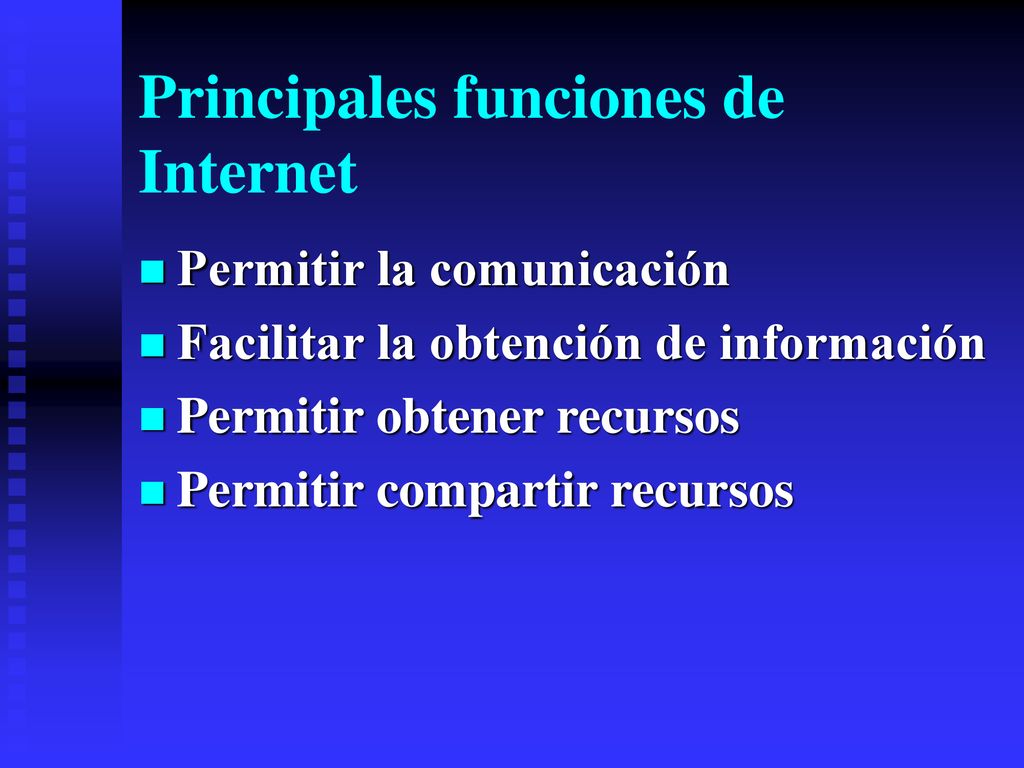 Principales funciones de Internet

Permitir la comunicación
Facilitar la obtención de información
Permitir obtener recursos
Permitir compartir recursos